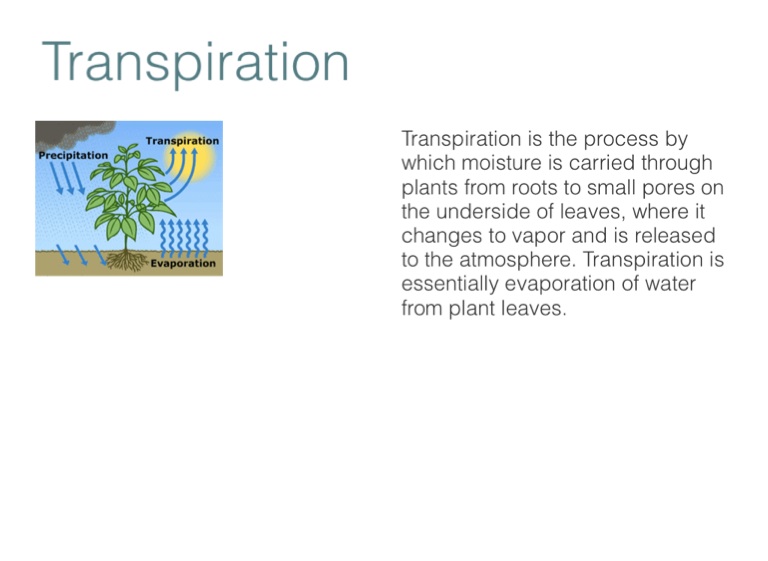 Transpiration

Transpiration
Precipitation
Evaporation

Transpiration is the process by which moisture is carried through plants from roots to small pores on the underside of leaves, where it changes to vapor and is released to the atmosphere. Transpiration is essentially evaporation of water from plant leaves.